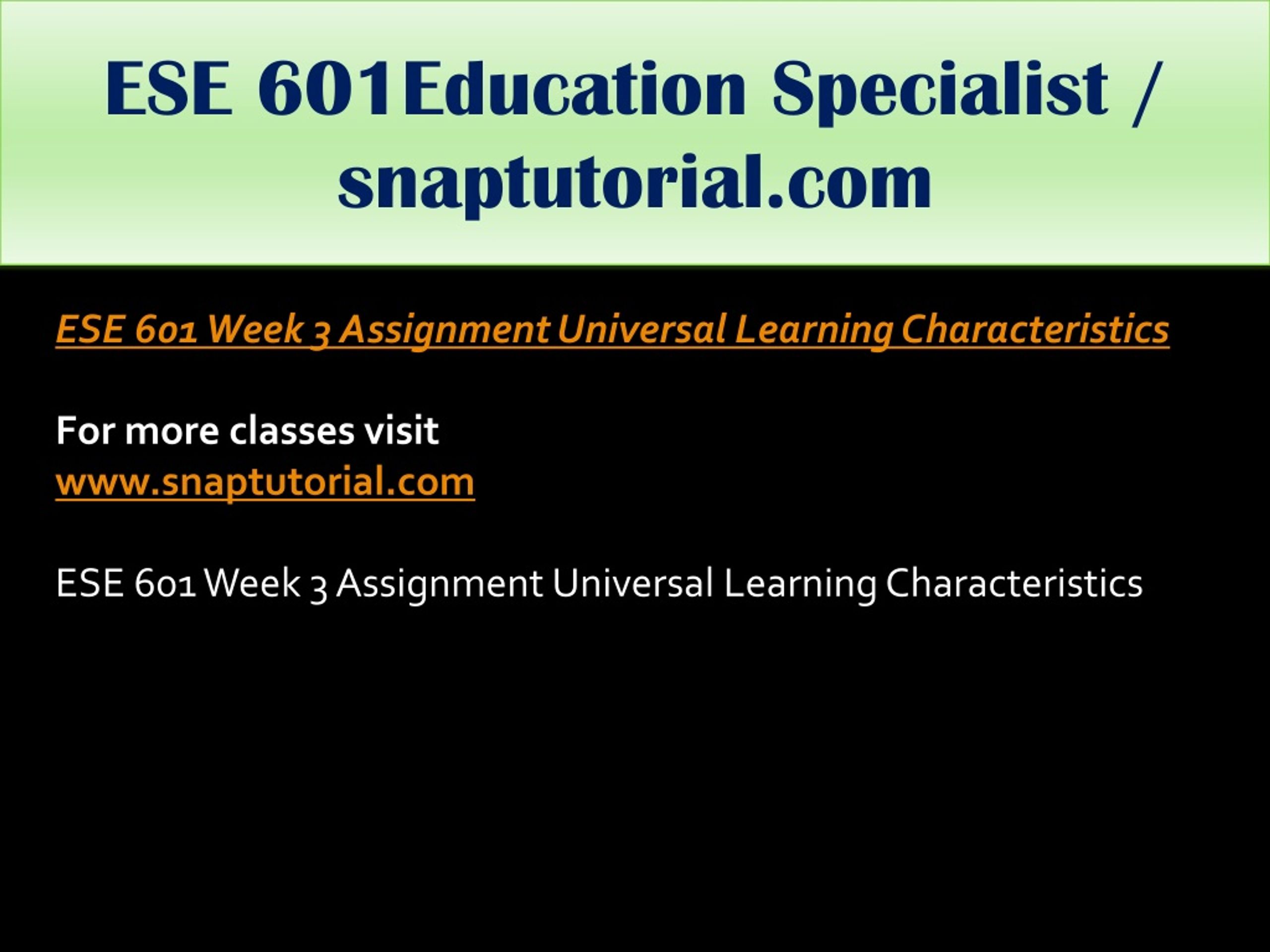 ESE 601Education Specialist / snaptutorial.com

ESE 601 Week 3 Assignment Universal Learning Characteristics

For more classes visit
www.snaptutorial.com

ESE 601 Week 3 Assignment Universal Learning Characteristics